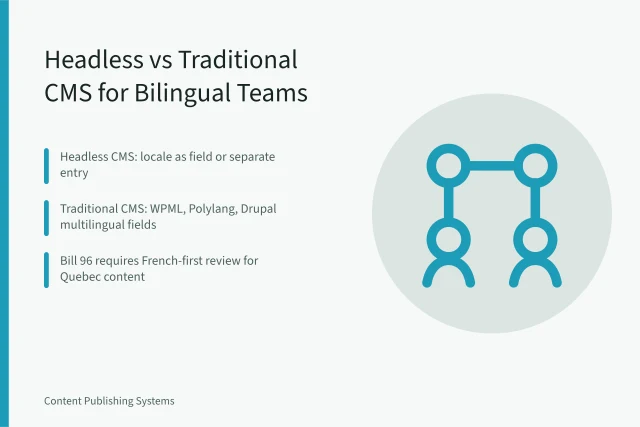 Headless vs Traditional CMS for Bilingual Teams

Headless CMS: locale as field or separate entry

Traditional CMS: WPML, Polylang, Drupal multilingual fields

Bill 96 requires French-first review for Quebec content

Content Publishing Systems